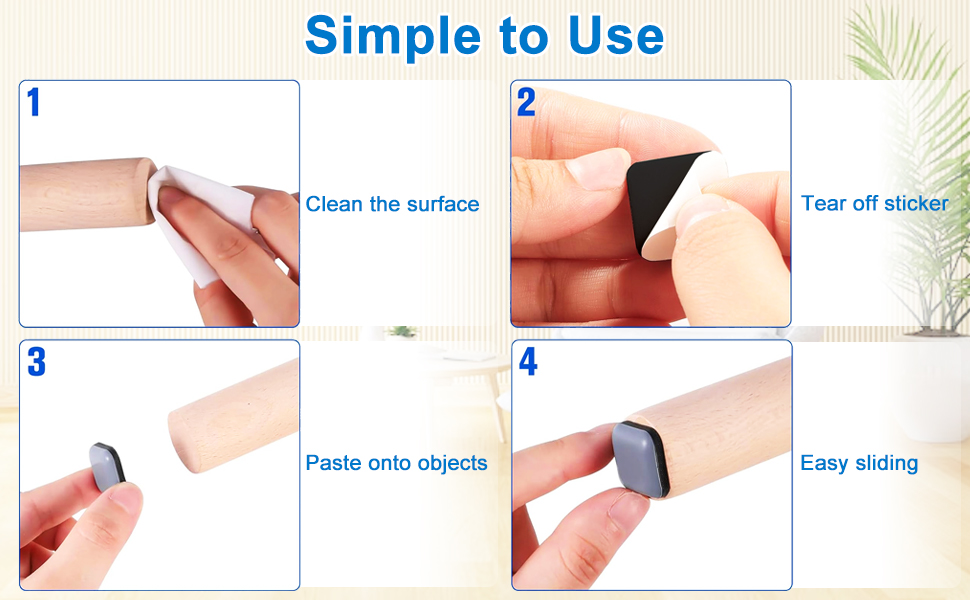 Simple to Use

1

Clean the surface

2

Tear off sticker

3

Paste onto objects

4

Easy sliding